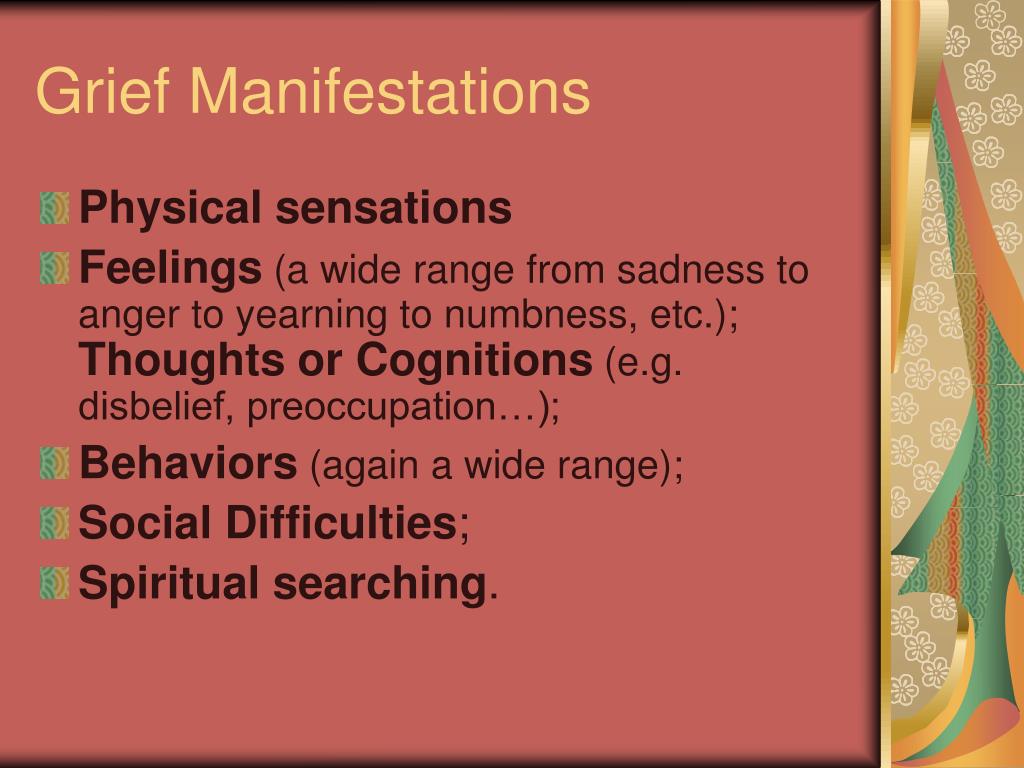 Grief Manifestations

Physical sensations

Feelings (a wide range from sadness to anger to yearning to numbness, etc.); Thoughts or Cognitions (e.g. disbelief, preoccupation…);

Behaviors (again a wide range);

Social Difficulties;

Spiritual searching.